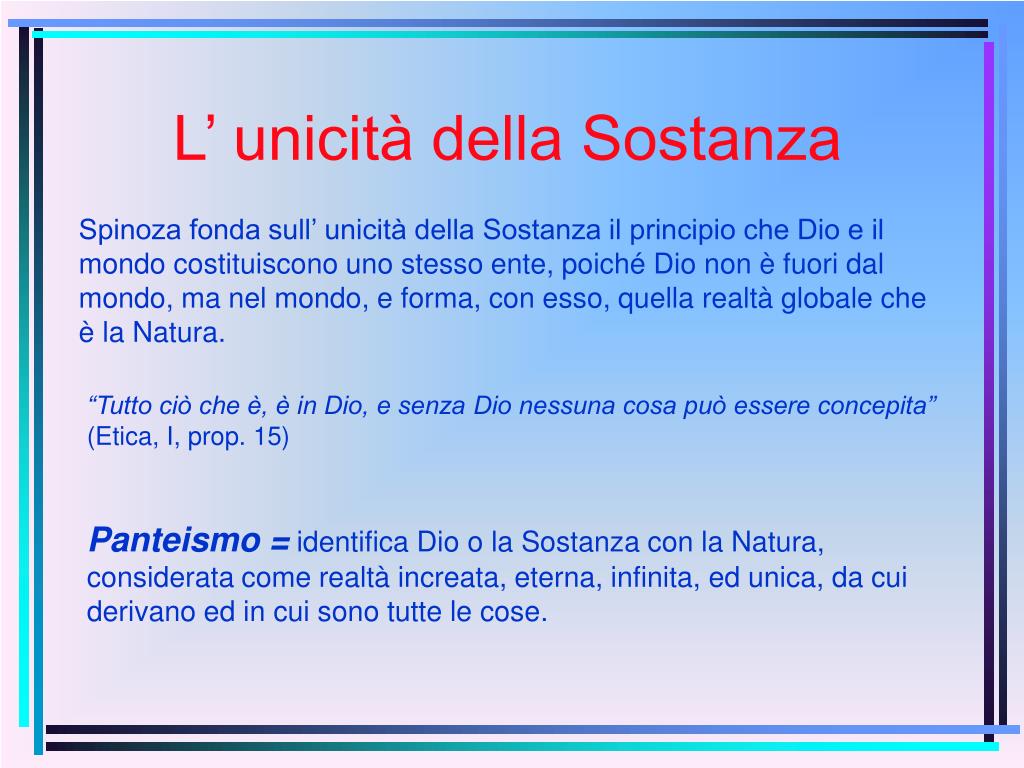 L’ unicità della Sostanza

Spinoza fonda sull’ unicità della Sostanza il principio che Dio e il mondo costituiscono uno stesso ente, poiché Dio non è fuori dal mondo, ma nel mondo, e forma, con esso, quella realtà globale che è la Natura.

“Tutto ciò che è, è in Dio, e senza Dio nessuna cosa può essere concepita” (Etica, I, prop. 15)

Panteismo = identifica Dio o la Sostanza con la Natura, considerata come realtà increata, eterna, infinita, ed unica, da cui derivano ed in cui sono tutte le cose.